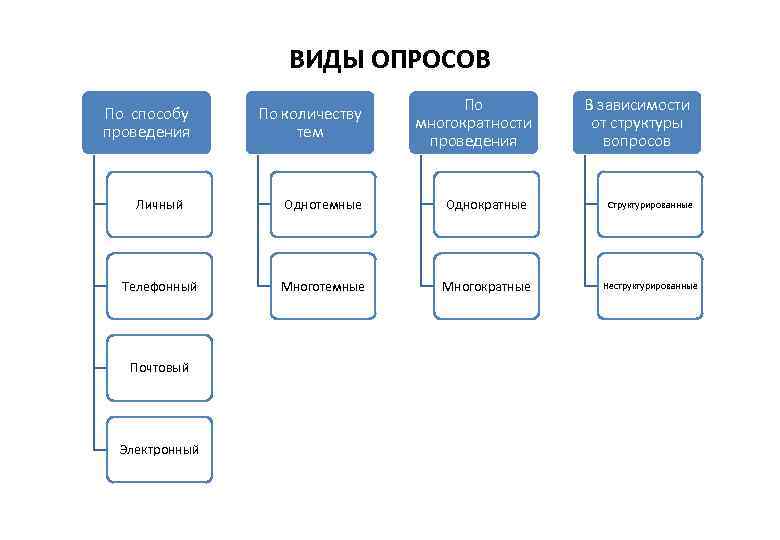 ВИДЫ ОПРОСОВ

По способу проведения

Личный

Телефонный

Почтовый

Электронный

По количеству тем

Однотемные

Многотемные

По многократности проведения

Однократные

Многократные

В зависимости от структуры вопросов

Структурированные

Неструктурированные